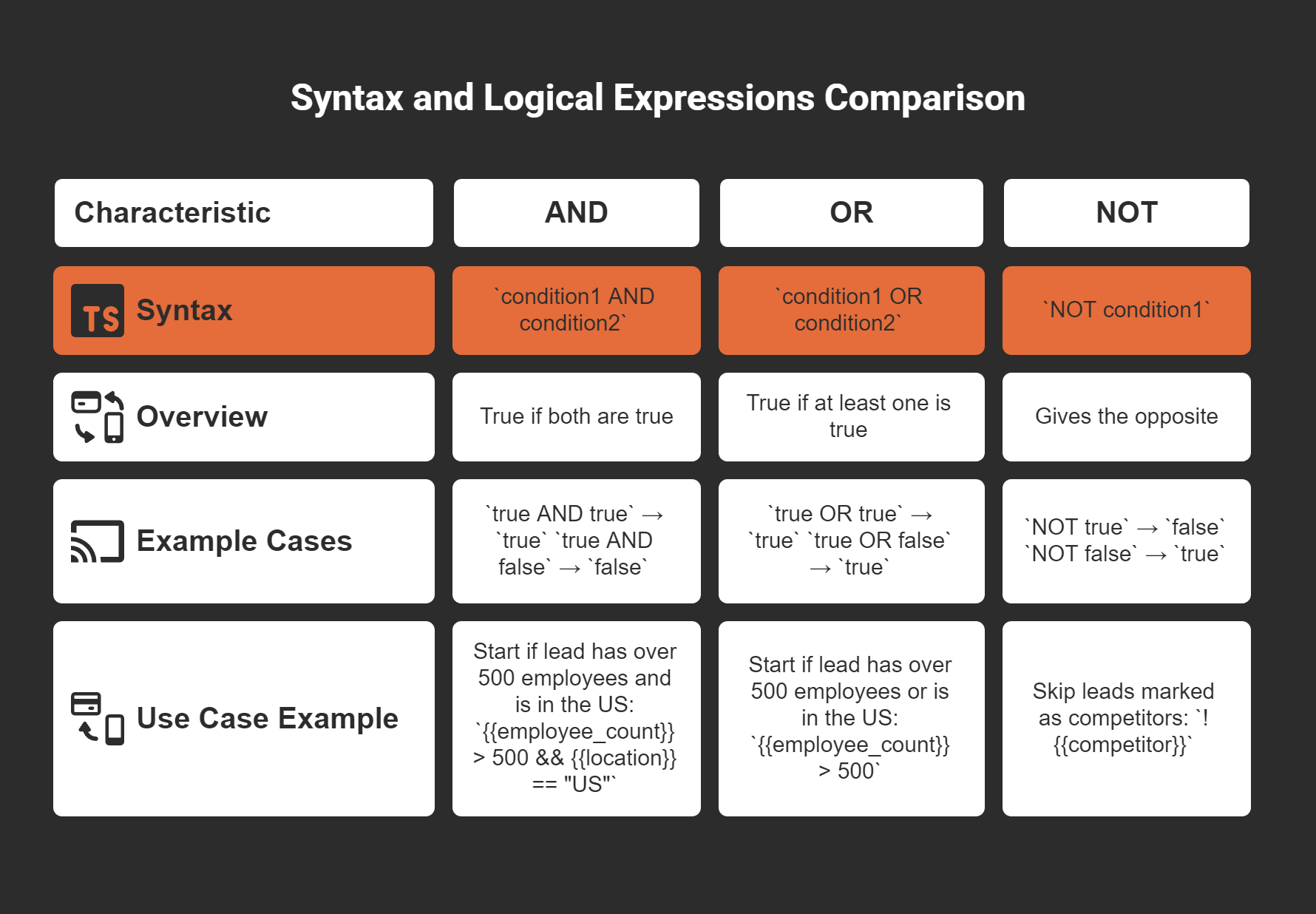 Syntax and Logical Expressions Comparison

| Characteristic | AND | OR | NOT |
|---|---|---|---|
| TS Syntax | `condition1 AND condition2` | `condition1 OR condition2` | `NOT condition1` |
| Overview | True if both are true | True if at least one is true | Gives the opposite |
| Example Cases | `true AND true` → `true` `true AND false` → `false` | `true OR true` → `true` `true OR false` → `true` | `NOT true` → `false` `NOT false` → `true` |
| Use Case Example | Start if lead has over 500 employees and is in the US: `{{employee_count}} > 500 && {{location}} == "US"` | Start if lead has over 500 employees or is in the US: `{{employee_count}} > 500` | Skip leads marked as competitors: `!{{competitor}}` |